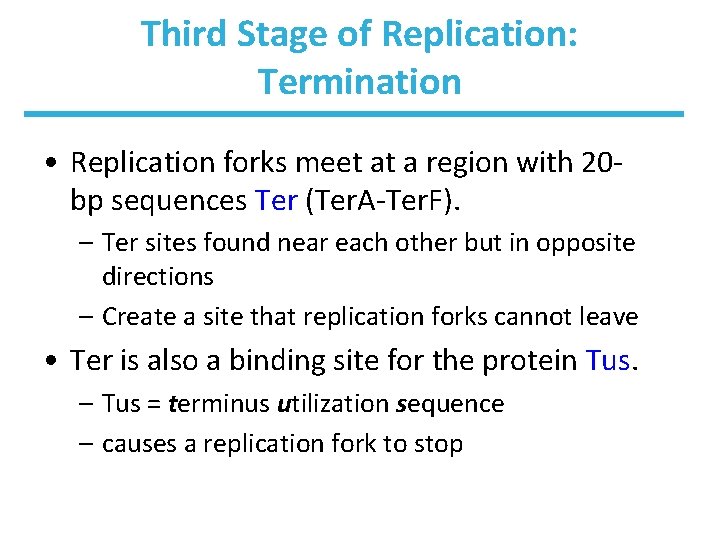 Third Stage of Replication: Termination

• Replication forks meet at a region with 20-bp sequences Ter (TerA-TerF).

– Ter sites found near each other but in opposite directions

– Create a site that replication forks cannot leave

• Ter is also a binding site for the protein Tus.

– Tus = terminus utilization sequence

– causes a replication fork to stop